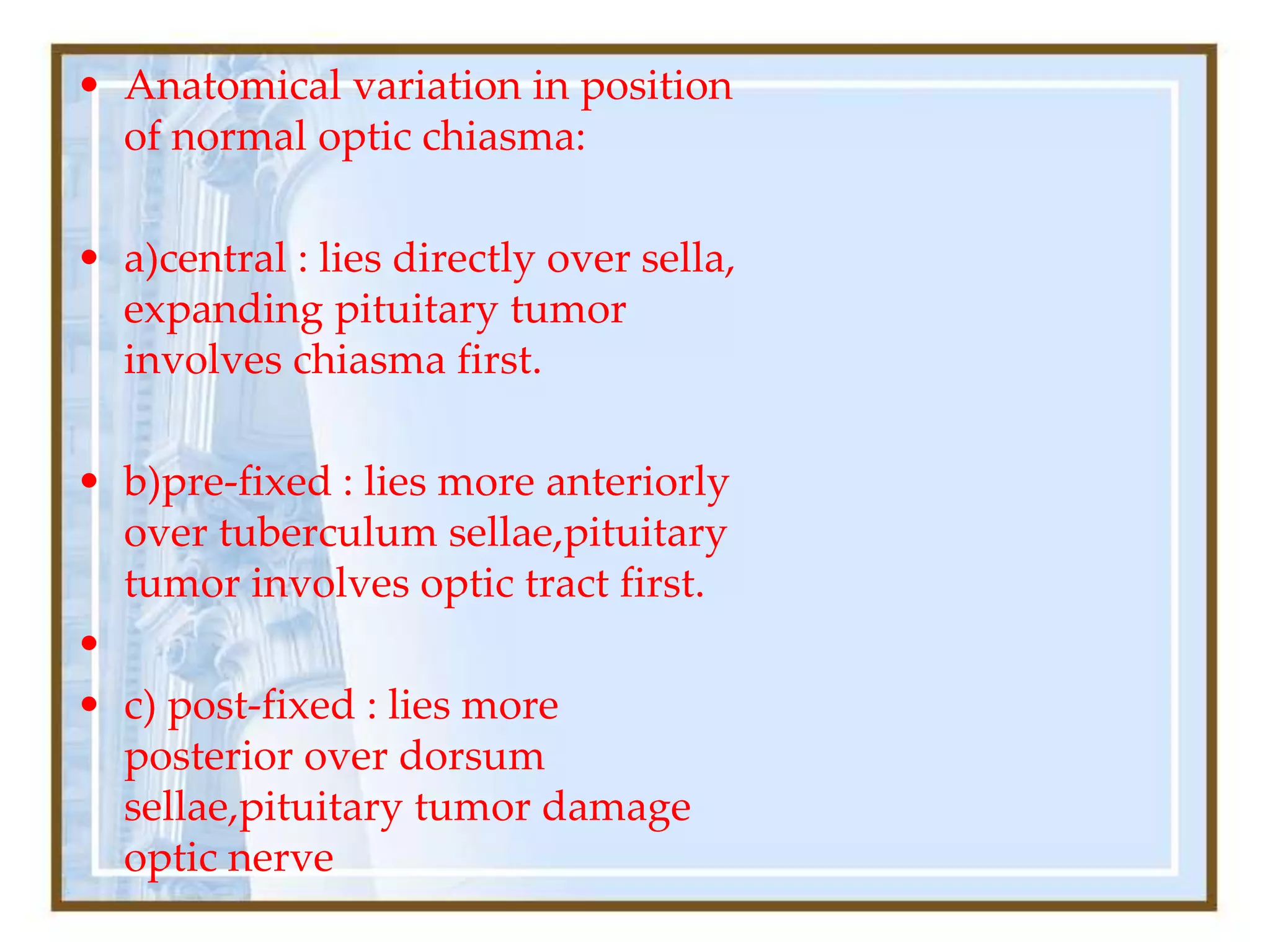 • Anatomical variation in position of normal optic chiasma:

• a)central : lies directly over sella, expanding pituitary tumor involves chiasma first.

• b)pre-fixed : lies more anteriorly over tuberculum sellae,pituitary tumor involves optic tract first.

•

• c) post-fixed : lies more posterior over dorsum sellae,pituitary tumor damage optic nerve